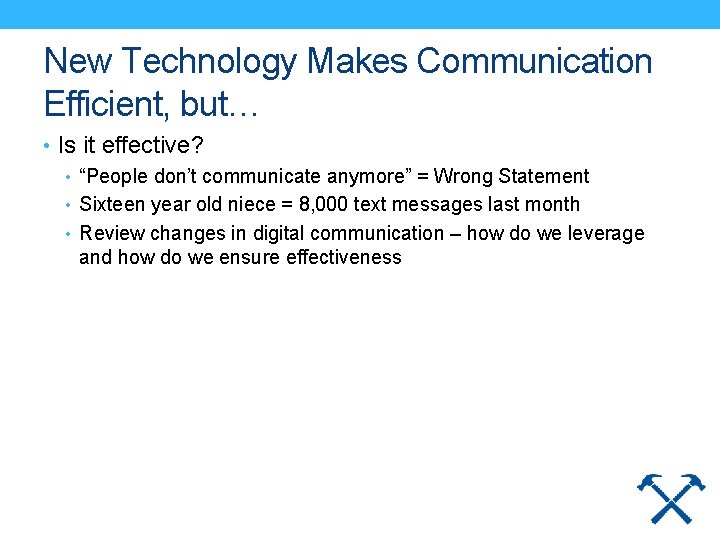 New Technology Makes Communication Efficient, but…

• Is it effective?
  • “People don’t communicate anymore” = Wrong Statement
  • Sixteen year old niece = 8,000 text messages last month
  • Review changes in digital communication – how do we leverage and how do we ensure effectiveness